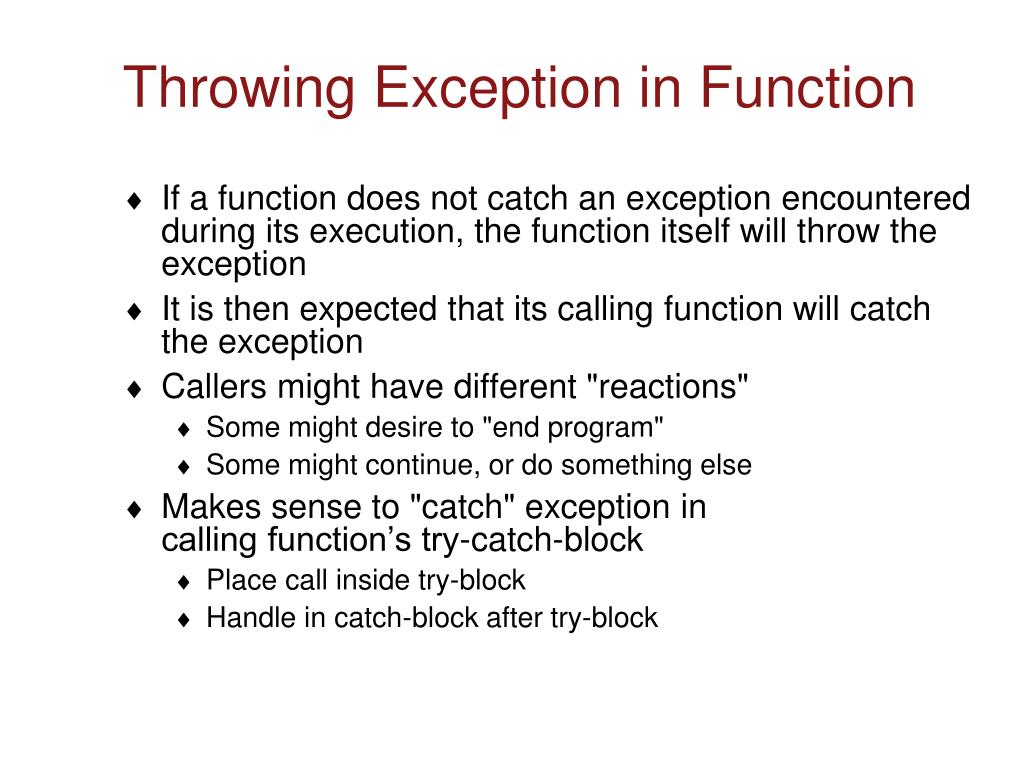 Throwing Exception in Function

♦ If a function does not catch an exception encountered during its execution, the function itself will throw the exception

♦ It is then expected that its calling function will catch the exception

♦ Callers might have different "reactions"

♦ Some might desire to "end program"

♦ Some might continue, or do something else

♦ Makes sense to "catch" exception in calling function’s try-catch-block

♦ Place call inside try-block

♦ Handle in catch-block after try-block